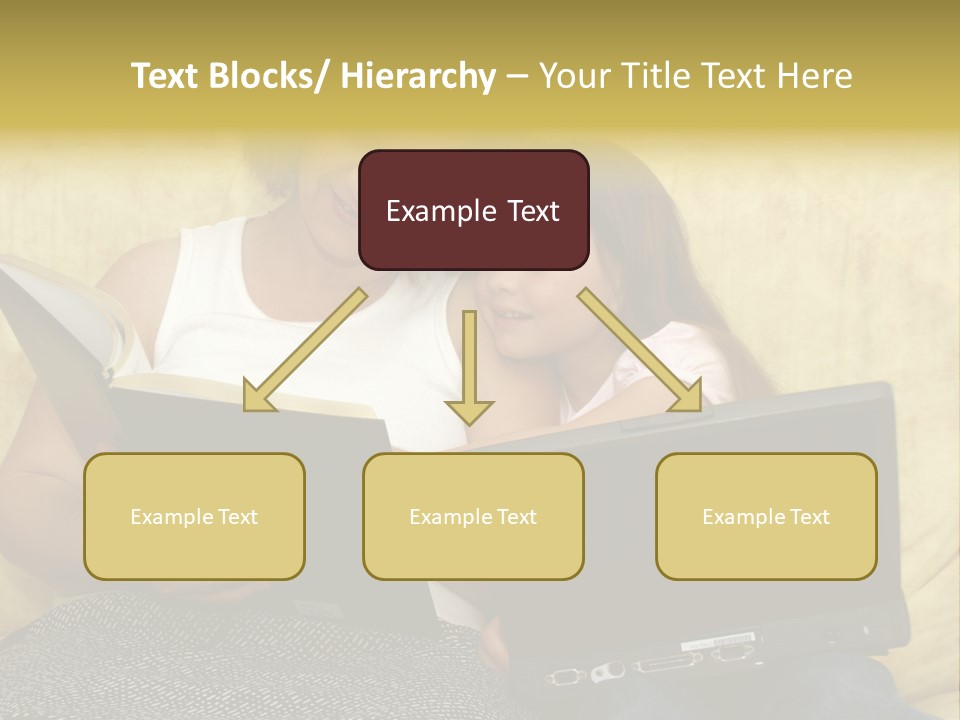 Text Blocks/ Hierarchy – Your Title Text Here

Example Text

Example Text

Example Text

Example Text